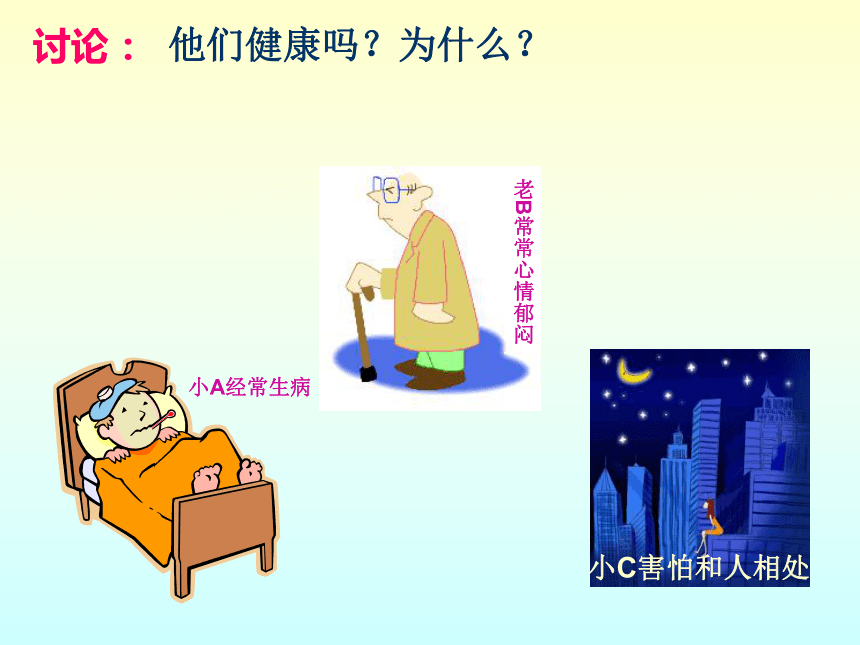 讨论： 他们健康吗？为什么？

老B常常心情郁闷

小A经常生病

小C害怕和人相处